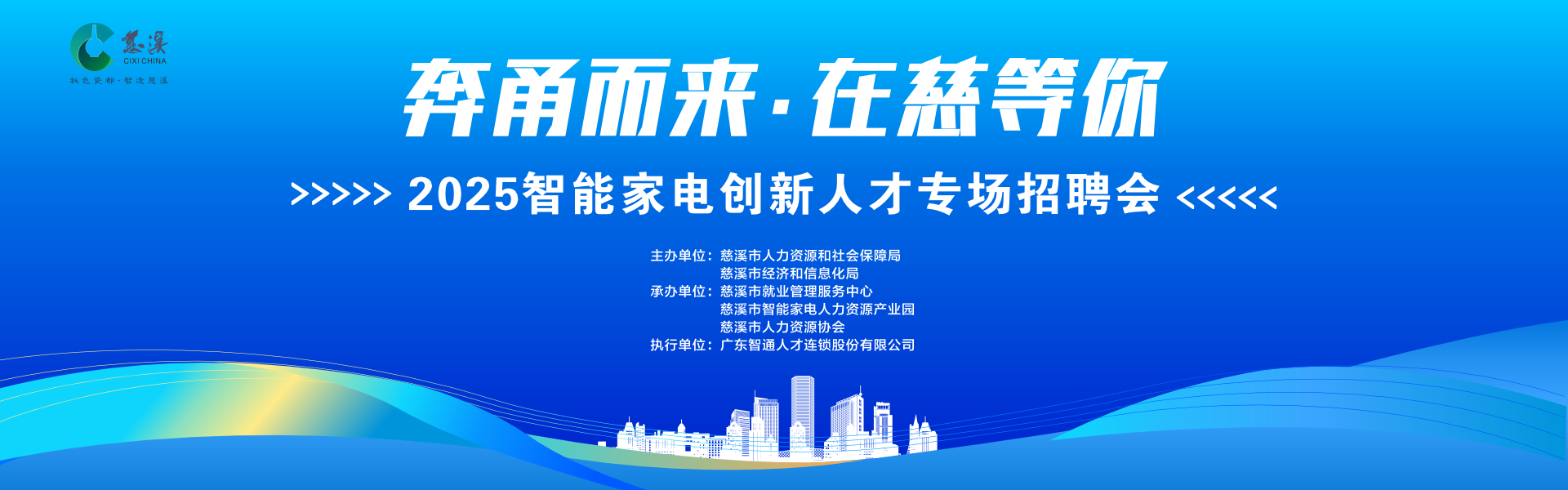 慈溪
CIXI CHINA
秘色瓷都·智造慈溪

奔甬而来·在慈等你

>>>>> 2025智能家电创新人才专场招聘会 <<<<<

主办单位：慈溪市人力资源和社会保障局
慈溪市经济和信息化局
承办单位：慈溪市就业管理服务中心
慈溪市智能家电人力资源产业园
慈溪市人力资源协会
执行单位：广东智通人才连锁股份有限公司